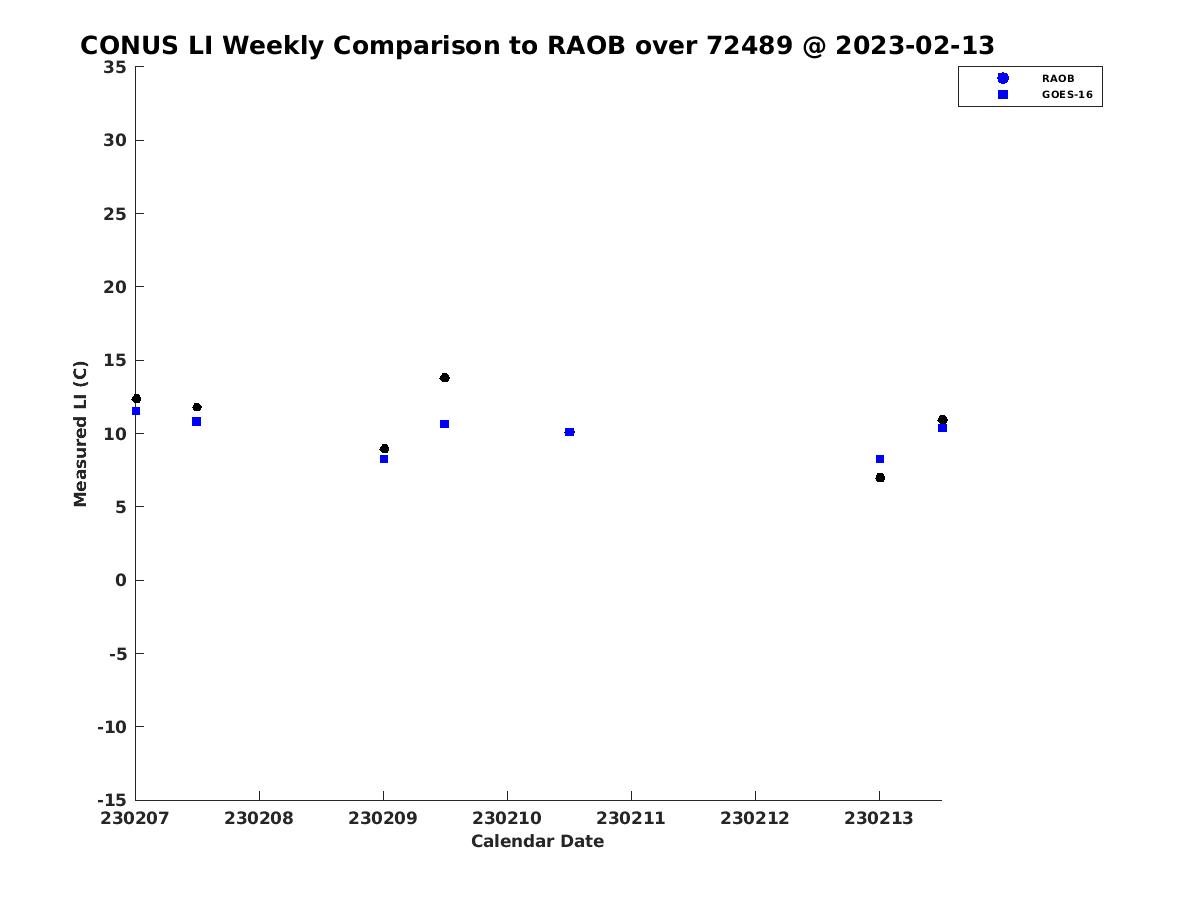 CONUS LI Weekly Comparison to RAOB over 72489 @ 2023-02-13

RAOB
GOES-16

Measured LI (C)

35
30
25
20
15
10
5
0
-5
-10
-15

230207
230208
230209
230210
230211
230212
230213

Calendar Date